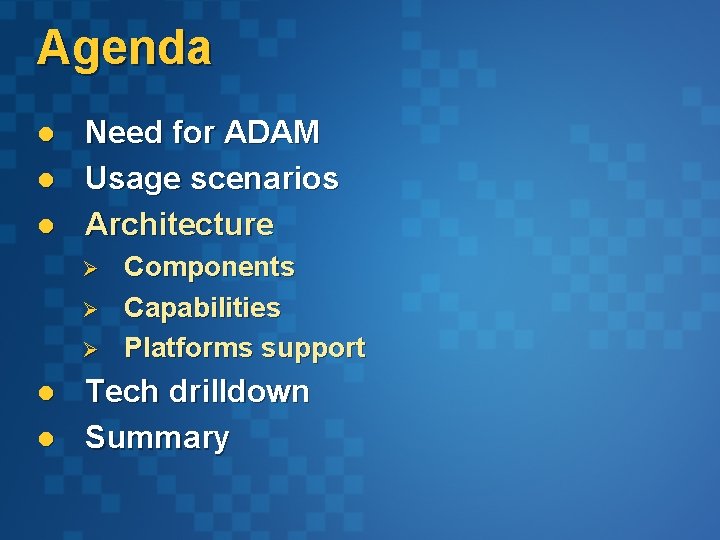 Agenda

- Need for ADAM
- Usage scenarios
- Architecture
  - Components
  - Capabilities
  - Platforms support
- Tech drilldown
- Summary